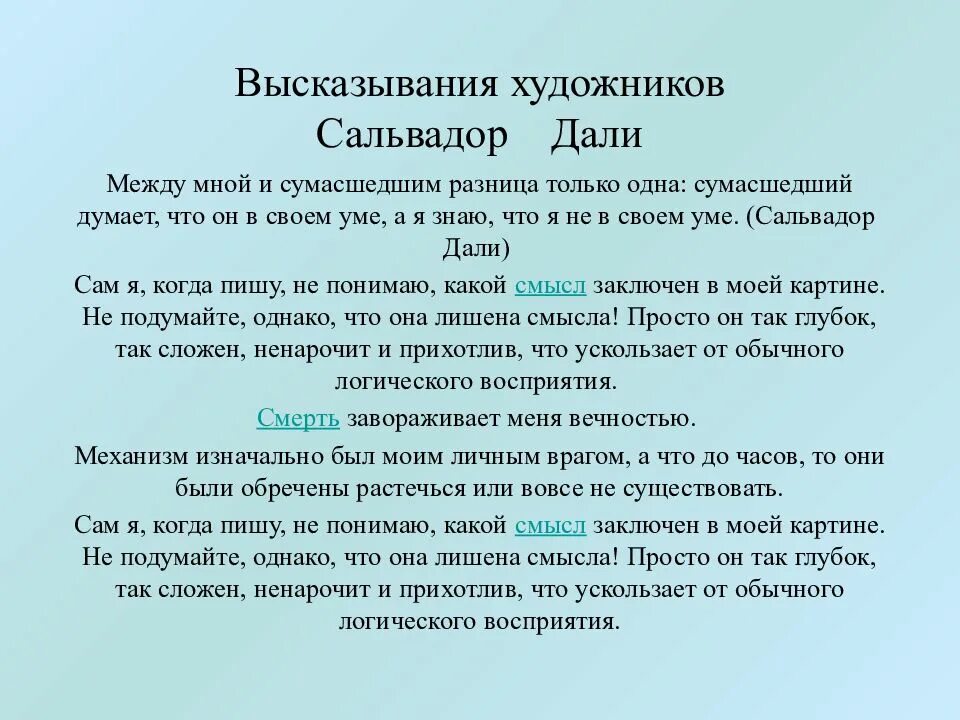 Высказывания художников
Сальвадор Дали

Между мной и сумасшедшим разница только одна: сумасшедший думает, что он в своем уме, а я знаю, что я не в своем уме. (Сальвадор Дали)

Сам я, когда пишу, не понимаю, какой смысл заключен в моей картине. Не подумайте, однако, что она лишена смысла! Просто он так глубок, так сложен, ненарочит и прихотлив, что ускользает от обычного логического восприятия.

Смерть завораживает меня вечностью.

Механизм изначально был моим личным врагом, а что до часов, то они были обречены растечься или вовсе не существовать.

Сам я, когда пишу, не понимаю, какой смысл заключен в моей картине. Не подумайте, однако, что она лишена смысла! Просто он так глубок, так сложен, ненарочит и прихотлив, что ускользает от обычного логического восприятия.